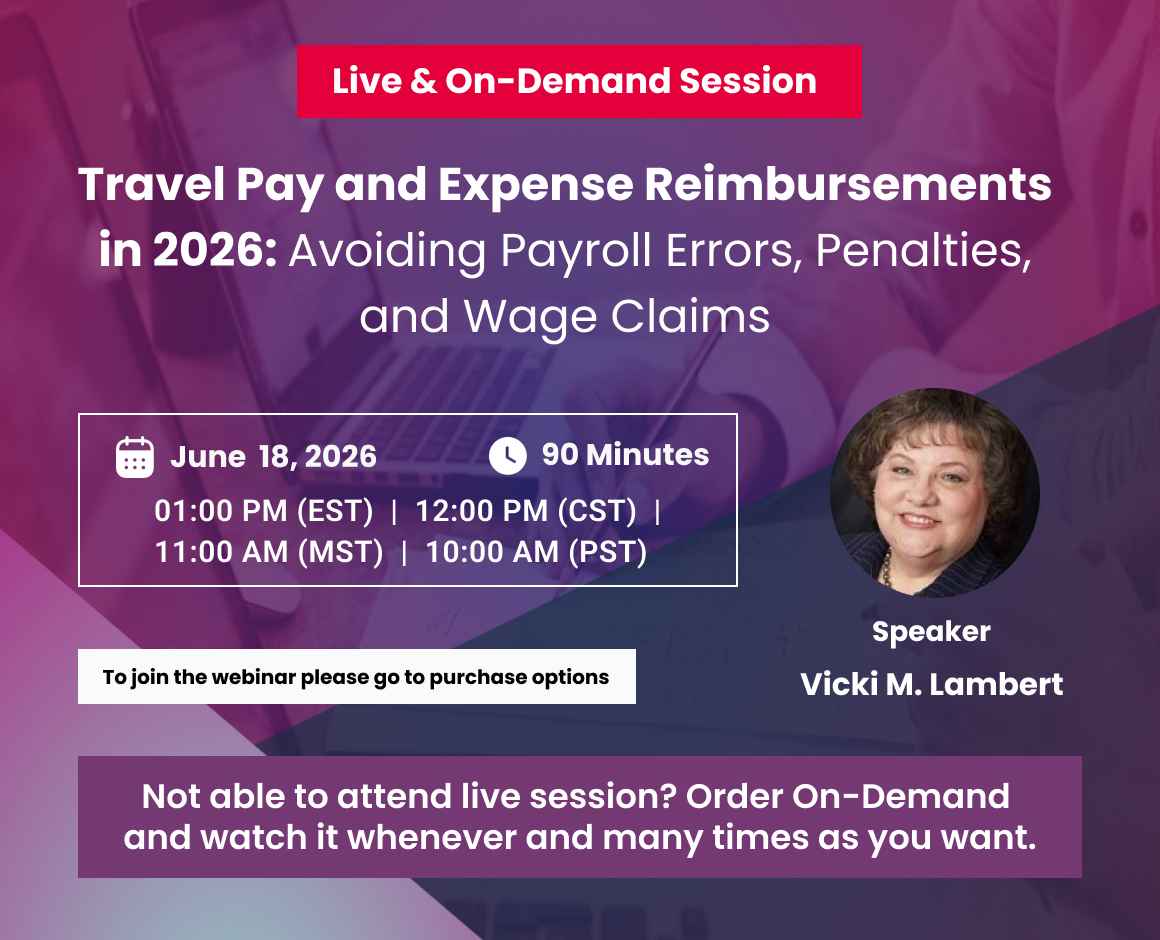 Live & On-Demand Session

Travel Pay and Expense Reimbursements in 2026: Avoiding Payroll Errors, Penalties, and Wage Claims

June 18, 2026

90 Minutes

01:00 PM (EST) | 12:00 PM (CST) | 11:00 AM (MST) | 10:00 AM (PST)

To join the webinar please go to purchase options

Speaker

Vicki M. Lambert

Not able to attend live session? Order On-Demand and watch it whenever and many times as you want.